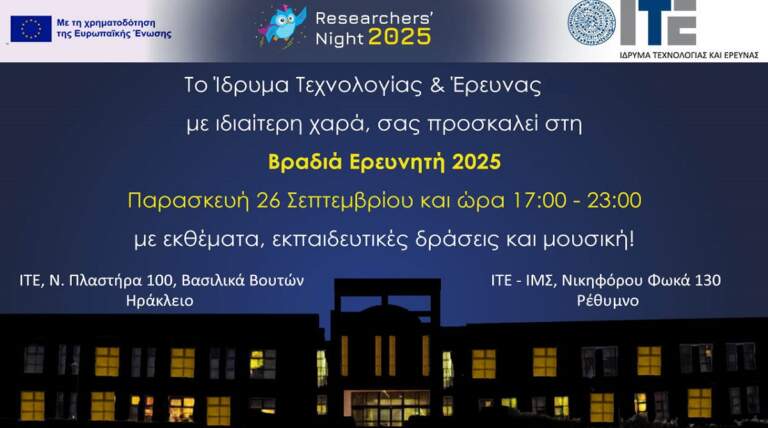 Με τη χρηματοδότηση της Ευρωπαϊκής Ένωσης

Researchers' Night 2025

ITE
ΙΔΡΥΜΑ ΤΕΧΝΟΛΟΓΙΑΣ ΚΑΙ ΕΡΕΥΝΑΣ

Το Ίδρυμα Τεχνολογίας & Έρευνας

με ιδιαίτερη χαρά, σας προσκαλεί στη

Βραδιά Ερευνητή 2025

Παρασκευή 26 Σεπτεμβρίου και ώρα 17:00 - 23:00

με εκθέματα, εκπαιδευτικές δράσεις και μουσική!

ΙΤΕ, Ν. Πλαστήρα 100, Βασιλικά Βουτών
Ηράκλειο

ΙΤΕ - ΙΜΣ, Νικηφόρου Φωκά 130
Ρέθυμνο